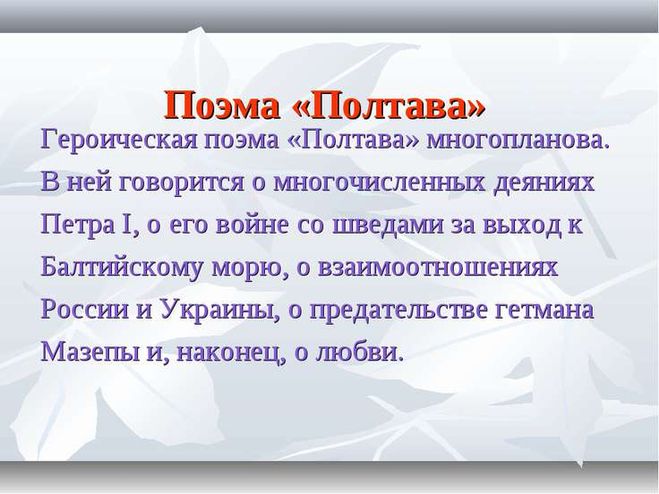 Поэма «Полтава»

Героическая поэма «Полтава» многопланова. В ней говорится о многочисленных деяниях Петра I, о его войне со шведами за выход к Балтийскому морю, о взаимоотношениях России и Украины, о предательстве гетмана Мазепы и, наконец, о любви.